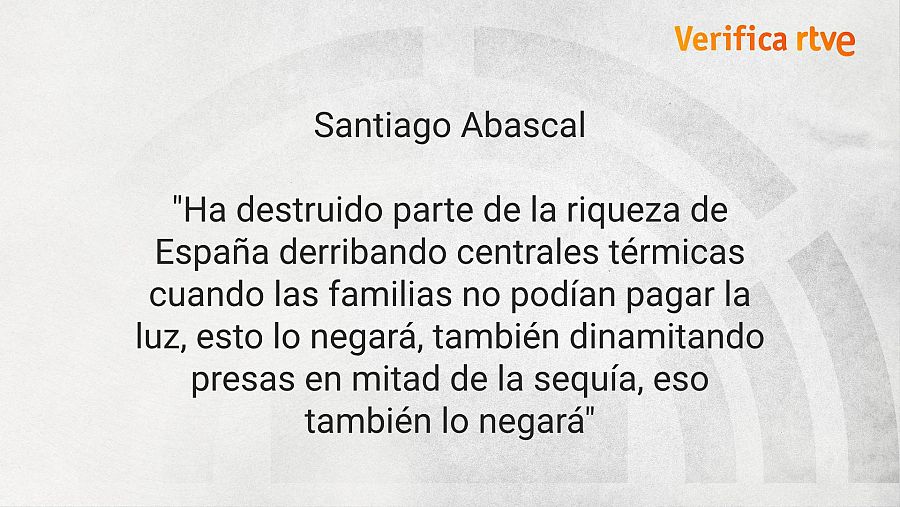 Verifica rtve

Santiago Abascal

"Ha destruido parte de la riqueza de España derribando centrales térmicas cuando las familias no podían pagar la luz, esto lo negará, también dinamitando presas en mitad de la sequía, eso también lo negará"